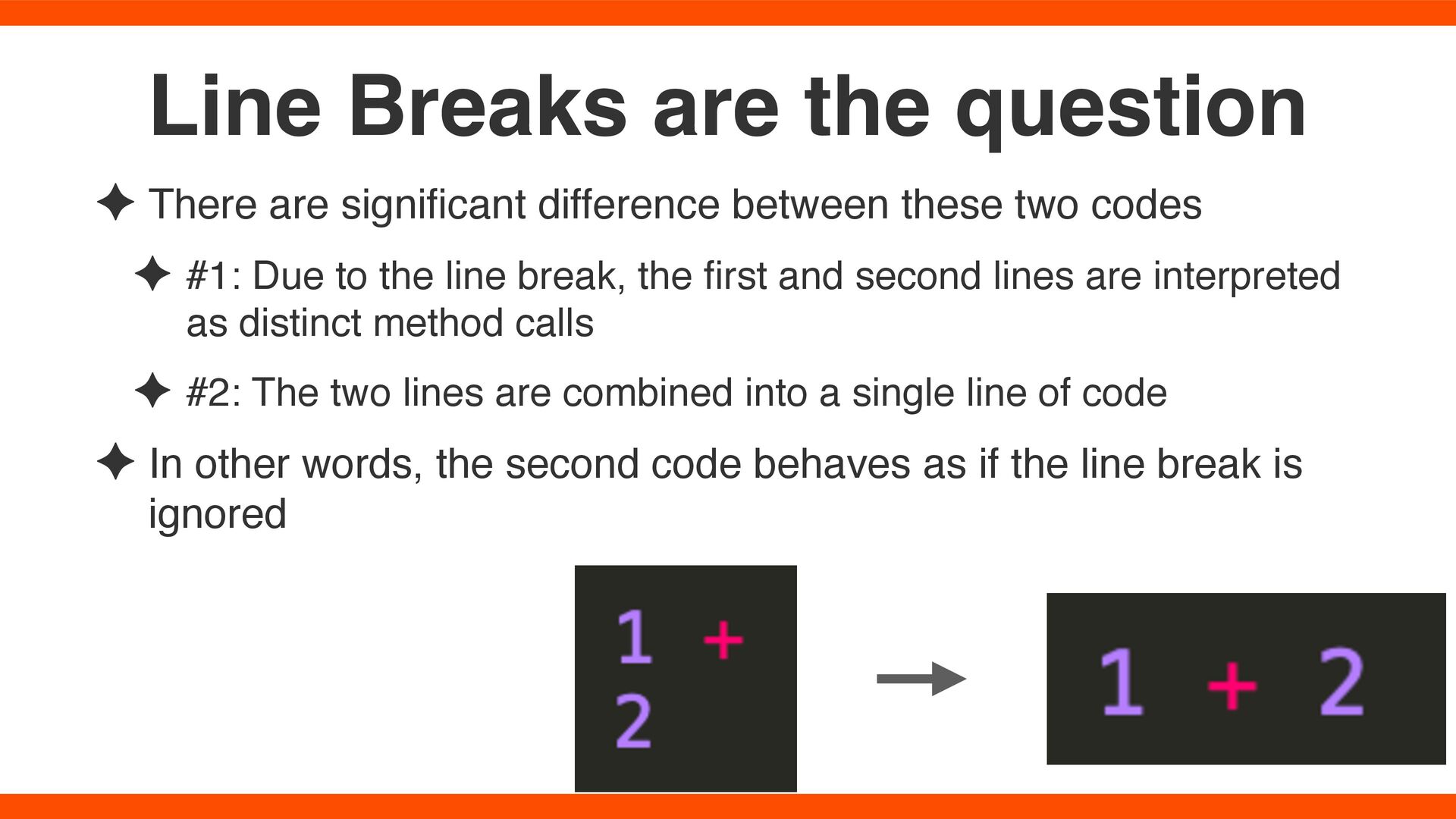 Line Breaks are the question

✦ There are significant difference between these two codes

✦ #1: Due to the line break, the first and second lines are interpreted as distinct method calls

✦ #2: The two lines are combined into a single line of code

✦ In other words, the second code behaves as if the line break is ignored

1 +
2

1 + 2